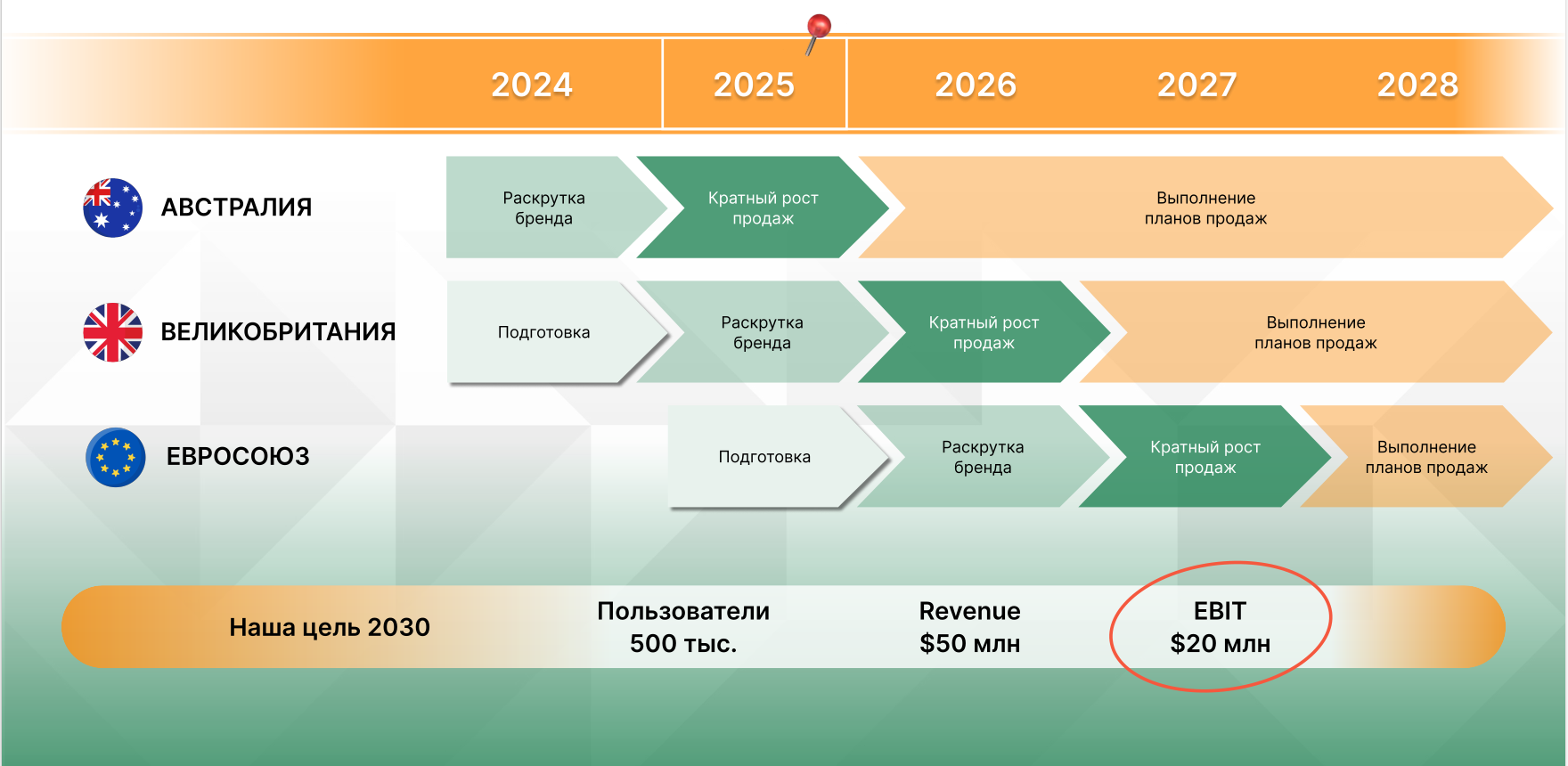 2024 2025 2026 2027 2028

АВСТРАЛИЯ

Раскрутка бренда

Кратный рост продаж

Выполнение планов продаж

ВЕЛИКОБРИТАНИЯ

Подготовка

Раскрутка бренда

Кратный рост продаж

Выполнение планов продаж

ЕВРОСОЮЗ

Подготовка

Раскрутка бренда

Кратный рост продаж

Выполнение планов продаж

Наша цель 2030

Пользователи 500 тыс.

Revenue $50 млн

EBIT $20 млн